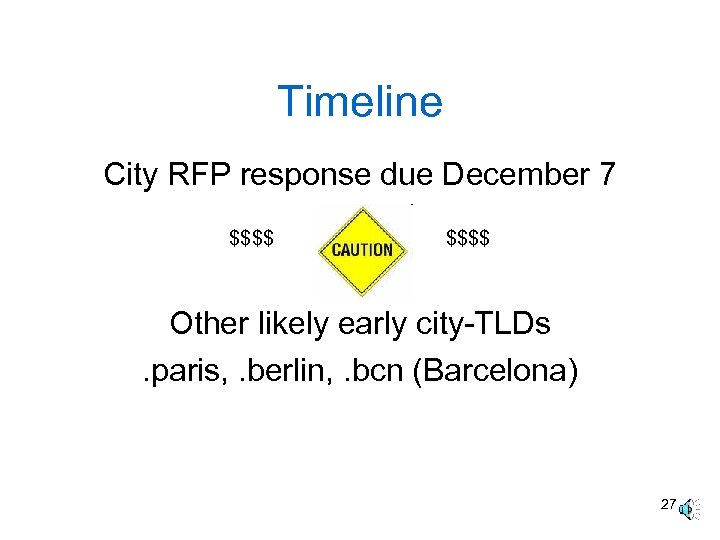 Timeline

City RFP response due December 7

\$\$\$\$ CAUTION \$\$\$\$

Other likely early city-TLDs

.paris, .berlin, .bcn (Barcelona)

27